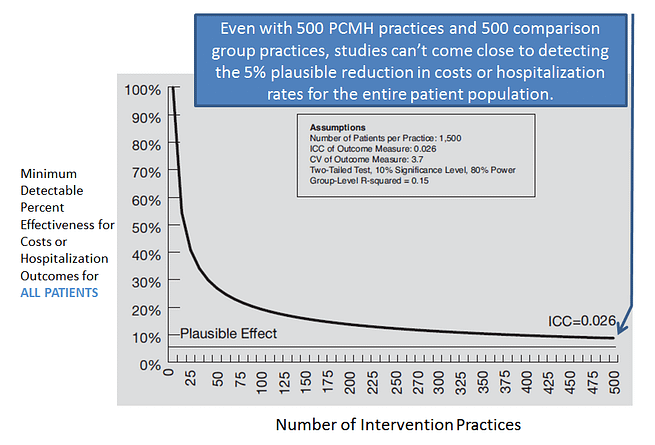 Even with 500 PCMH practices and 500 comparison group practices, studies can't come close to detecting the 5% plausible reduction in costs or hospitalization rates for the entire patient population.

Assumptions
Number of Patients per Practice: 1,500
ICC of Outcome Measure: 0.026
CV of Outcome Measure: 3.7
Two-Tailed Test, 10% Significance Level, 80% Power
Group-Level R-squared = 0.15

Minimum Detectable Percent Effectiveness for Costs or Hospitalization Outcomes for ALL PATIENTS

100%
90%
80%
70%
60%
50%
40%
30%
20%
10%
0%

Plausible Effect

ICC=0.026

0
25
50
75
100
125
150
175
200
225
250
270
300
325
350
375
400
425
450
475
500

Number of Intervention Practices